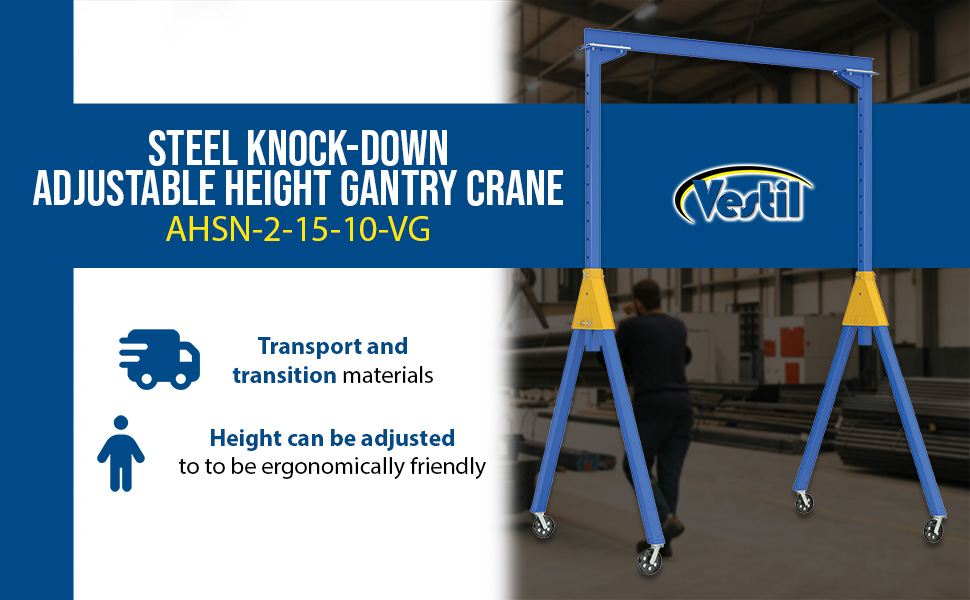 STEEL KNOCK-DOWN ADJUSTABLE HEIGHT GANTRY CRANE
AHSN-2-15-10-VG

Vestil

Transport and transition materials

Height can be adjusted to to be ergonomically friendly